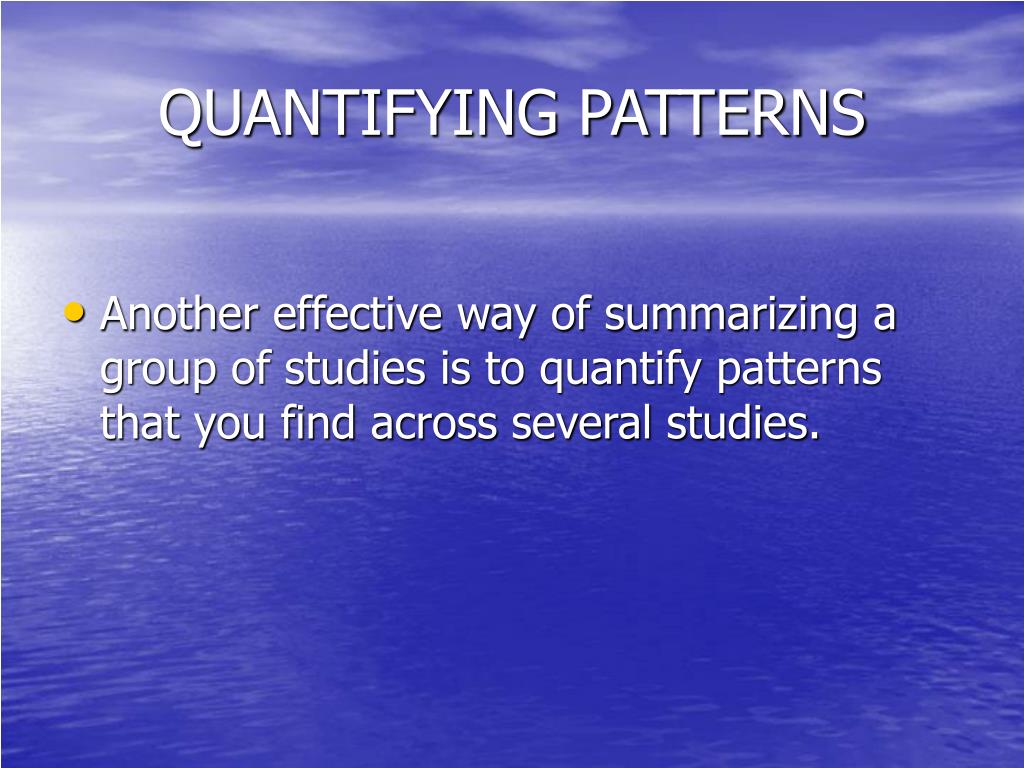 QUANTIFYING PATTERNS

• Another effective way of summarizing a group of studies is to quantify patterns that you find across several studies.